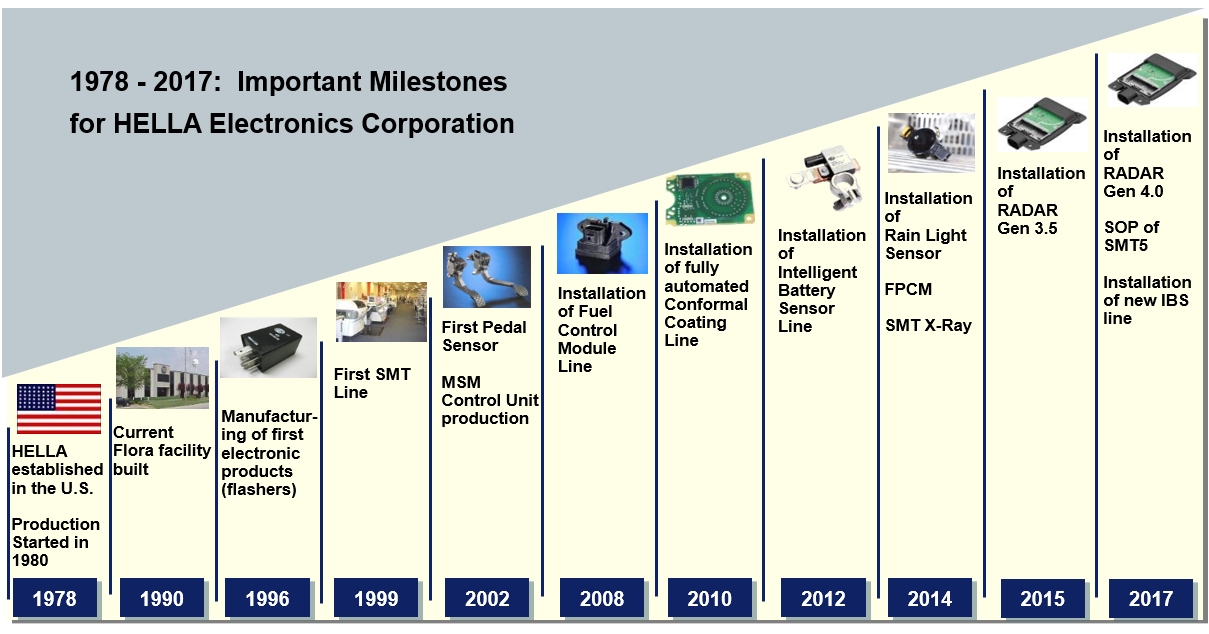 1978 - 2017: Important Milestones for HELLA Electronics Corporation

HELLA established in the U.S.

Production Started in 1980

1978

Current Flora facility built

1990

Manufacturing of first electronic products (flashers)

1996

First SMT Line

1999

First Pedal Sensor

MSM Control Unit production

2002

Installation of Fuel Control Module Line

2008

Installation of fully automated Conformal Coating Line

2010

Installation of Intelligent Battery Sensor Line

2012

Installation of Rain Light Sensor

FPCM

SMT X-Ray

2014

Installation of RADAR Gen 3.5

2015

Installation of RADAR Gen 4.0

SOP of SMT5

Installation of new IBS line

2017